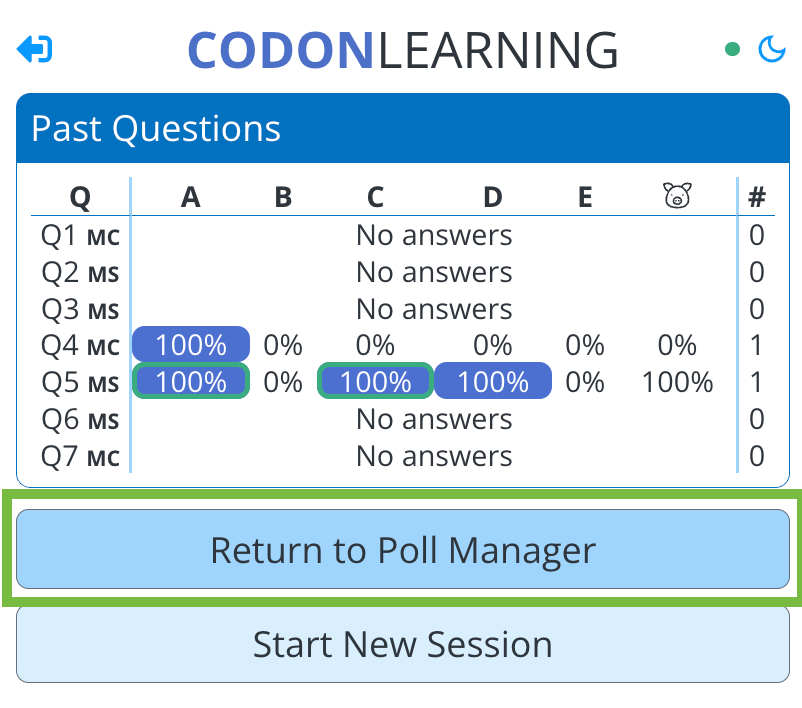 CODONLEARNING

Past Questions

| Q | A | B | C | D | E | | # |
|---|---|---|---|---|---|---|---|
| Q1 MC | No answers | | | | | | 0 |
| Q2 MS | No answers | | | | | | 0 |
| Q3 MS | No answers | | | | | | 0 |
| Q4 MC | 100% | 0% | 0% | 0% | 0% | 0% | 1 |
| Q5 MS | 100% | 0% | 100% | 100% | 0% | 100% | 1 |
| Q6 MS | No answers | | | | | | 0 |
| Q7 MC | No answers | | | | | | 0 |

Return to Poll Manager

Start New Session